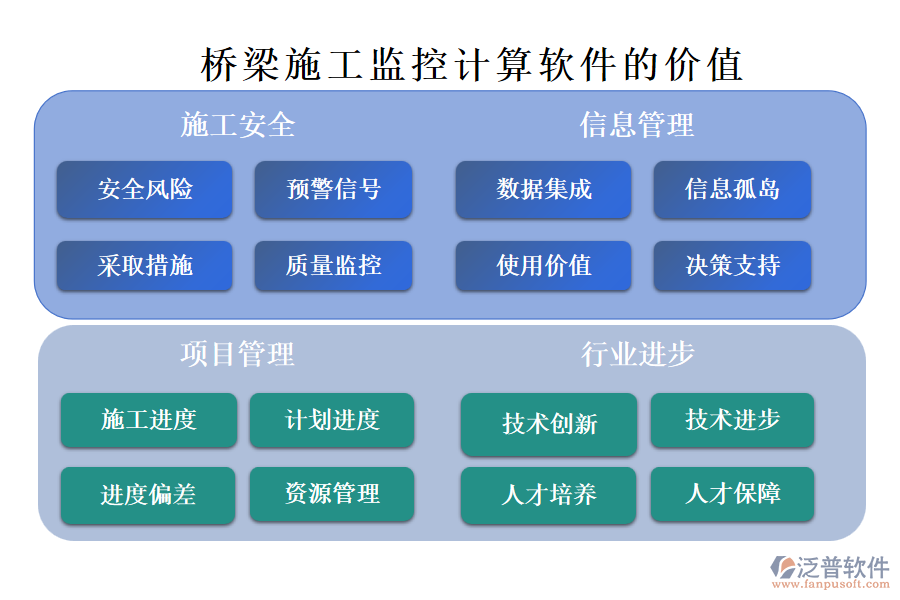 桥梁施工监控计算软件的价值

施工安全

安全风险
预警信号
采取措施
质量监控

信息管理

数据集成
信息孤岛
使用价值
决策支持

项目管理

施工进度
计划进度
进度偏差
资源管理

行业进步

技术创新
技术进步
人才培养
人才保障

泛普软件
www.fanpusoft.com